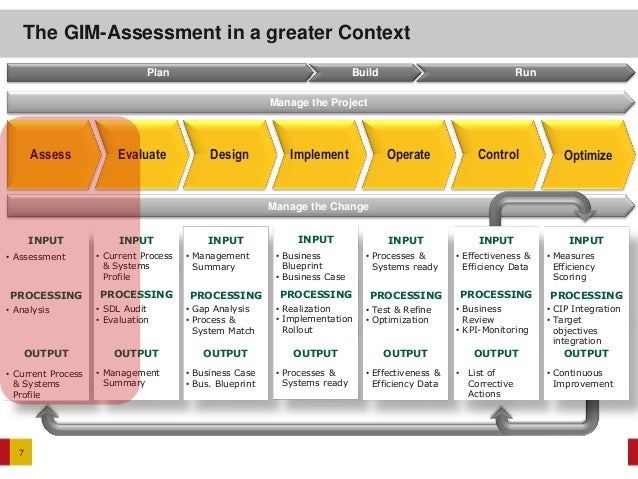 The GIM-Assessment in a greater Context

Plan

Build

Run

Manage the Project

Assess

Evaluate

Design

Implement

Operate

Control

Optimize

Manage the Change

INPUT
• Assessment

PROCESSING
• Analysis

OUTPUT
• Current Process & Systems Profile

INPUT
• Current Process & Systems Profile

PROCESSING
• SDL Audit
• Evaluation

OUTPUT
• Management Summary

INPUT
• Management Summary

PROCESSING
• Gap Analysis
• Process & System Match

OUTPUT
• Business Case
• Bus. Blueprint

INPUT
• Business Blueprint
• Business Case

PROCESSING
• Realization
• Implementation Rollout

OUTPUT
• Processes & Systems ready

INPUT
• Processes & Systems ready

PROCESSING
• Test & Refine
• Optimization

OUTPUT
• Effectiveness & Efficiency Data

INPUT
• Effectiveness & Efficiency Data

PROCESSING
• Business Review
• KPI-Monitoring

OUTPUT
• List of Corrective Actions

INPUT
• Measures Efficiency Scoring

PROCESSING
• CIP Integration
• Target objectives integration

OUTPUT
• Continuous Improvement

7